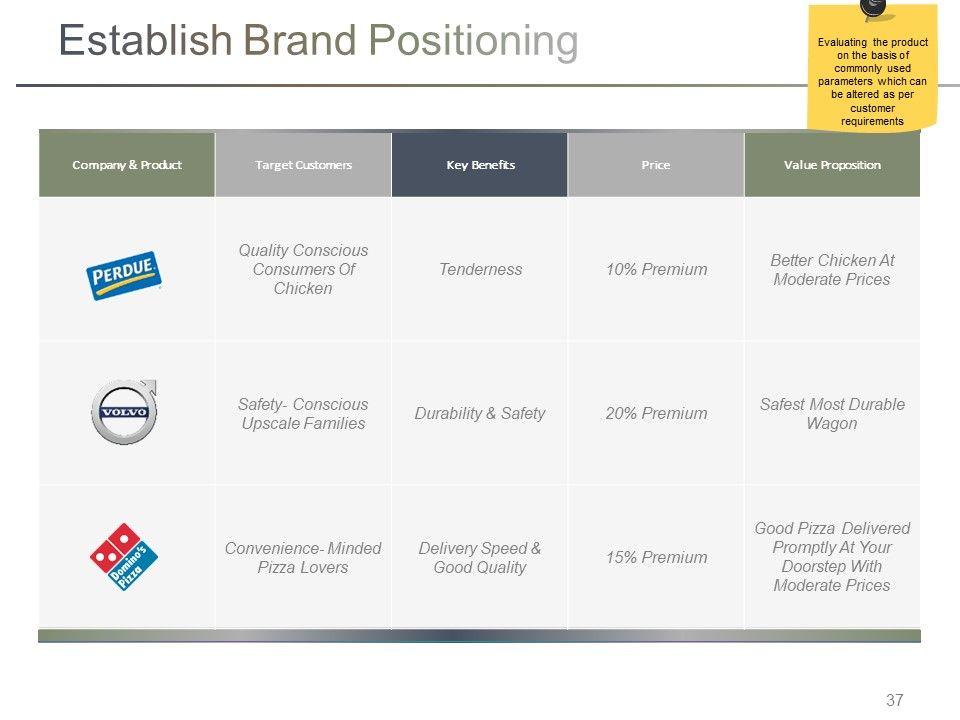 Establish Brand Positioning

Evaluating the product on the basis of commonly used parameters which can be altered as per customer requirements

| Company & Product | Target Customers | Key Benefits | Price | Value Proposition |
|---|---|---|---|---|
| PERDUE | Quality Conscious Consumers Of Chicken | Tenderness | 10% Premium | Better Chicken At Moderate Prices |
| VOLVO | Safety- Conscious Upscale Families | Durability & Safety | 20% Premium | Safest Most Durable Wagon |
| Domino's Pizza | Convenience- Minded Pizza Lovers | Delivery Speed & Good Quality | 15% Premium | Good Pizza Delivered Promptly At Your Doorstep With Moderate Prices |

37